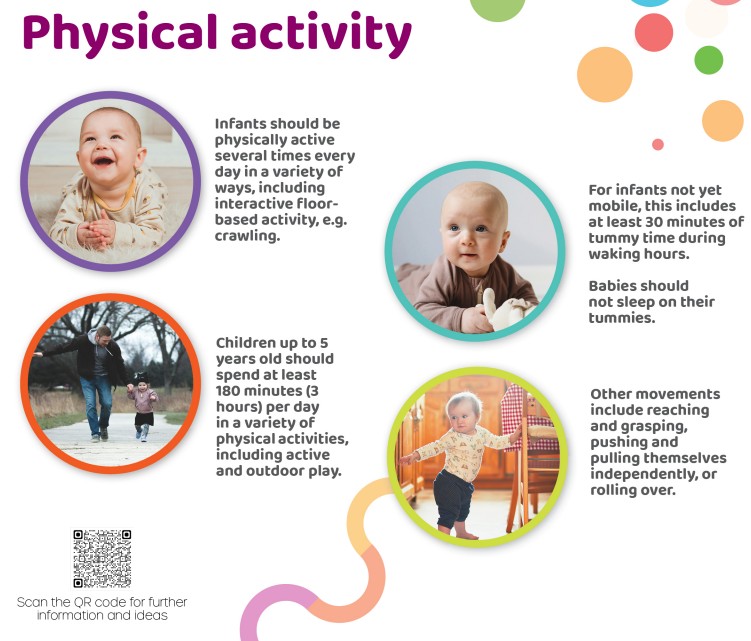 Physical activity

Infants should be physically active several times every day in a variety of ways, including interactive floor-based activity, e.g. crawling.

For infants not yet mobile, this includes at least 30 minutes of tummy time during waking hours.

Babies should not sleep on their tummies.

Children up to 5 years old should spend at least 180 minutes (3 hours) per day in a variety of physical activities, including active and outdoor play.

Other movements include reaching and grasping, pushing and pulling themselves independently, or rolling over.

Scan the QR code for further information and ideas